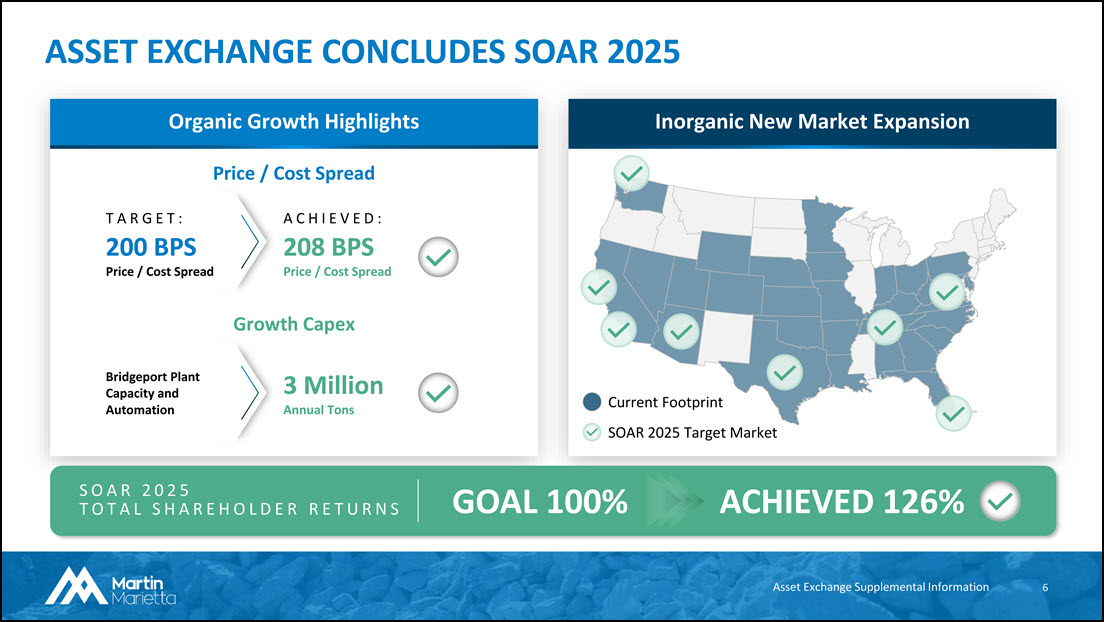 ASSET EXCHANGE CONCLUDES SOAR 2025

Organic Growth Highlights

Price / Cost Spread

TARGET:
200 BPS
Price / Cost Spread

ACHIEVED:
208 BPS
Price / Cost Spread

Growth Capex

Bridgeport Plant Capacity and Automation

3 Million
Annual Tons

Inorganic New Market Expansion

Current Footprint
SOAR 2025 Target Market

SOAR 2025
TOTAL SHAREHOLDER RETURNS

GOAL 100%

ACHIEVED 126%

Martin Marietta

Asset Exchange Supplemental Information

6